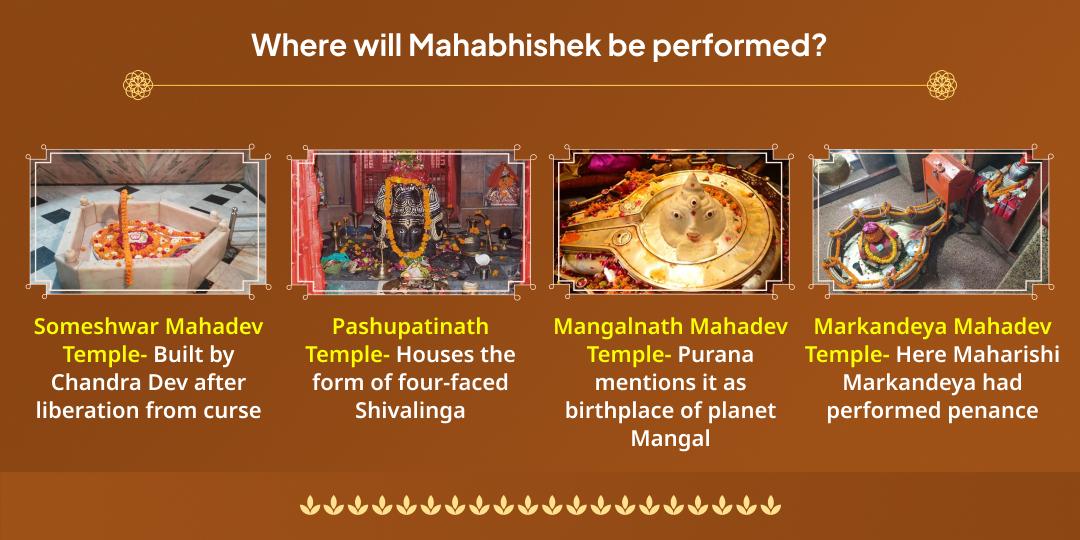 Where will Mahabhishek be performed?

Someshwar Mahadev Temple- Built by Chandra Dev after liberation from curse

Pashupatinath Temple- Houses the form of four-faced Shivalinga

Mangalnath Mahadev Temple- Purana mentions it as birthplace of planet Mangal

Markandeya Mahadev Temple- Here Maharishi Markandeya had performed penance